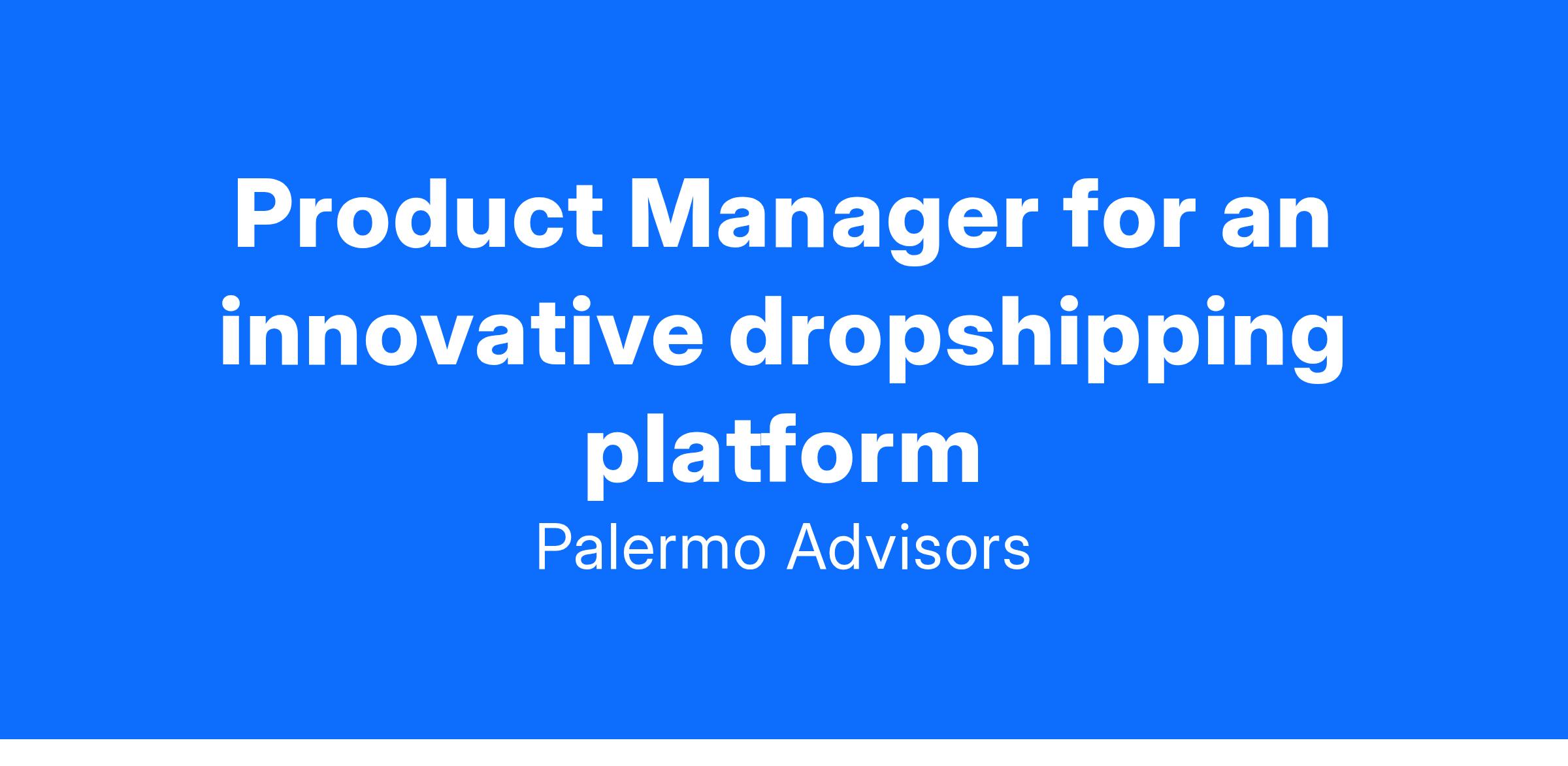 Product Manager for an innovative dropshipping platform

Palermo Advisors